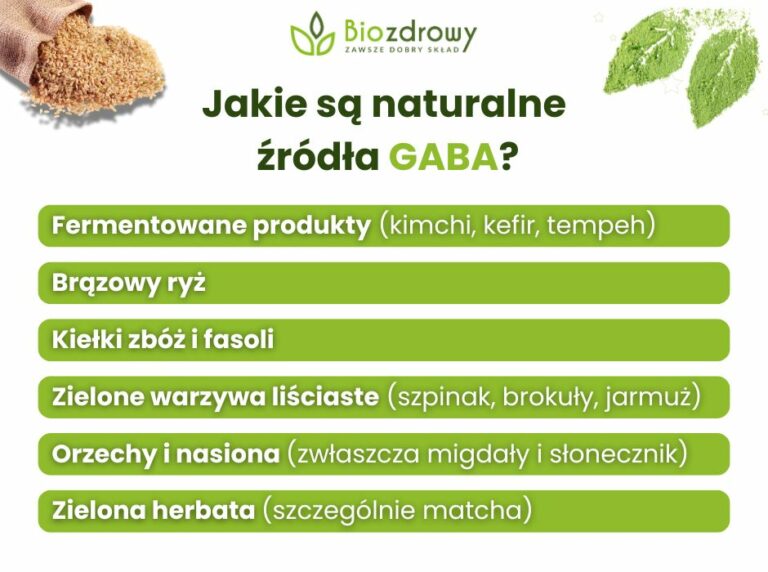 Biozdrowy
ZAWSZE DOBRY SKŁAD

Jakie są naturalne źródła GABA?

Fermentowane produkty (kimchi, kefir, tempeh)

Brązowy ryż

Kiełki zbóż i fasoli

Zielone warzywa liściaste (szpinak, brokuły, jarmuż)

Orzechy i nasiona (zwłaszcza migdały i słonecznik)

Zielona herbata (szczególnie matcha)